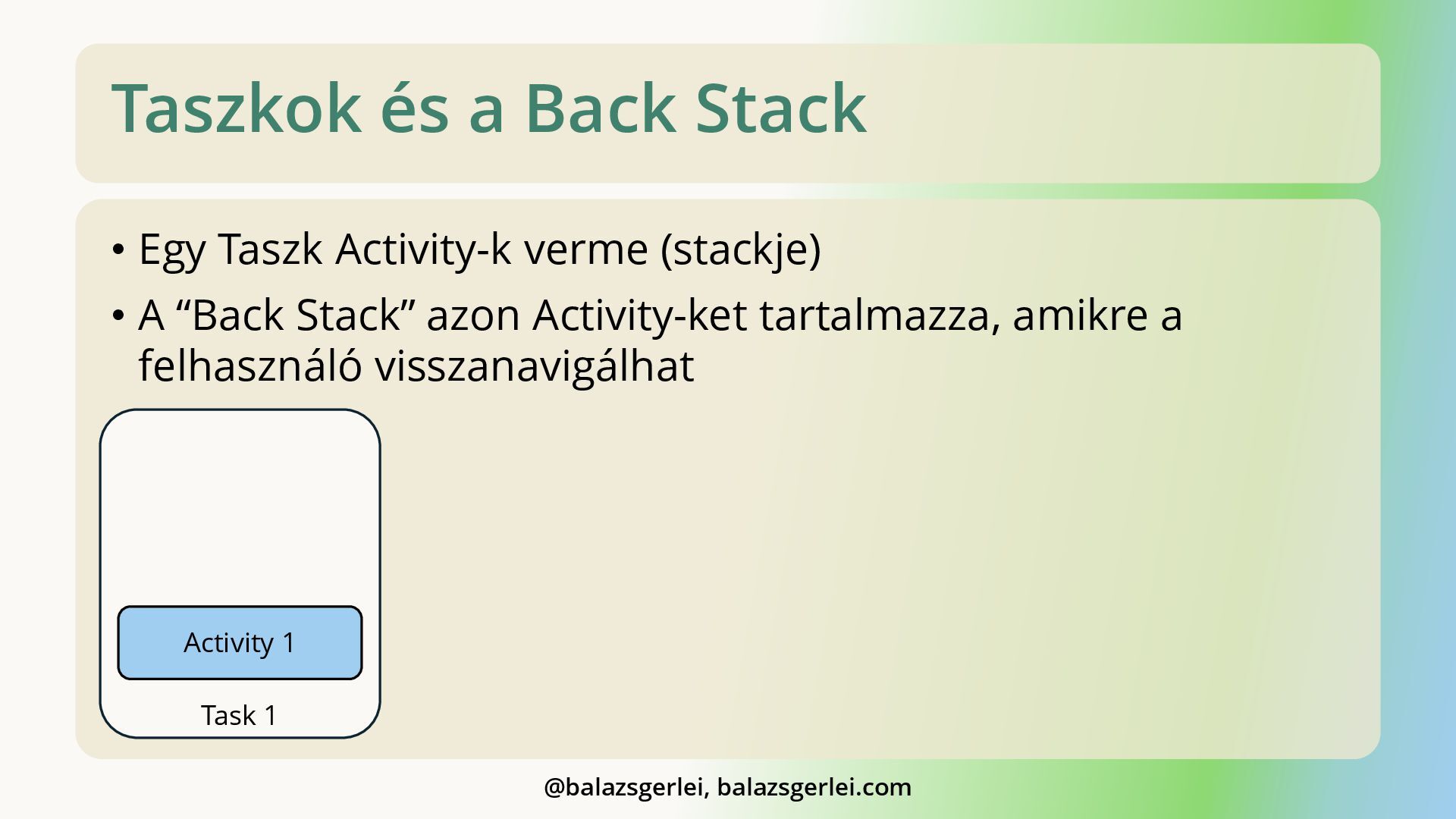 Taszkok és a Back Stack

• Egy Taszk Activity-k verme (stackje)

• A “Back Stack” azon Activity-ket tartalmazza, amikre a felhasználó visszanavigálhat

Activity 1

Task 1

@balazsgerlei, balazsgerlei.com